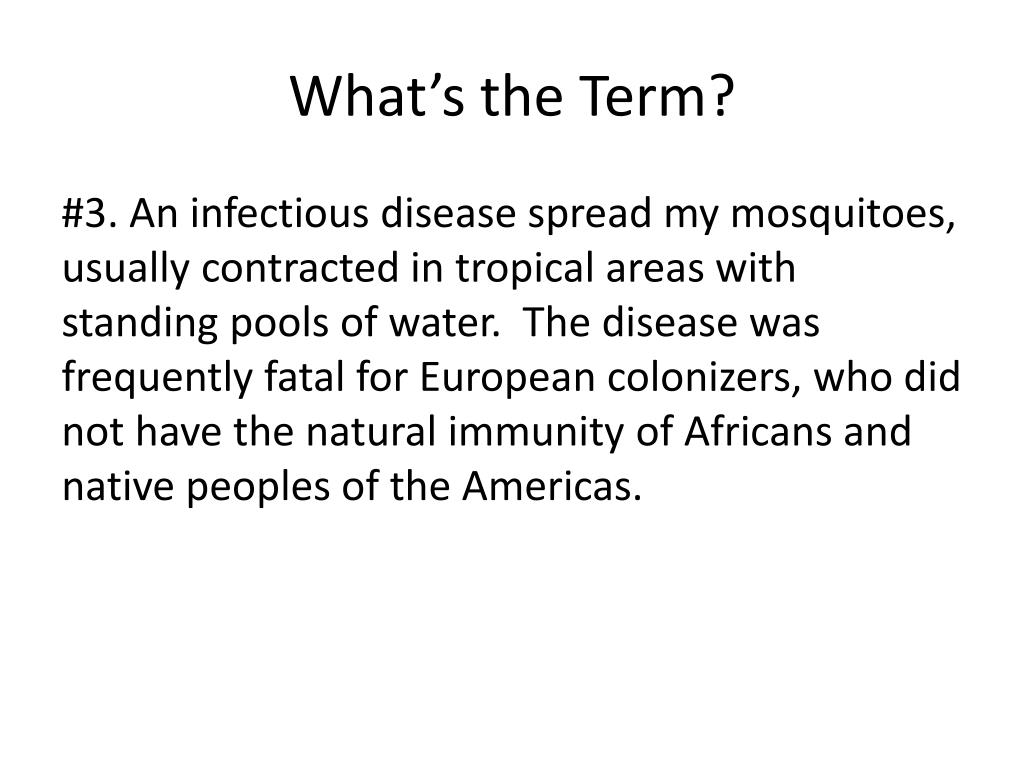 What’s the Term?

#3. An infectious disease spread my mosquitoes, usually contracted in tropical areas with standing pools of water. The disease was frequently fatal for European colonizers, who did not have the natural immunity of Africans and native peoples of the Americas.